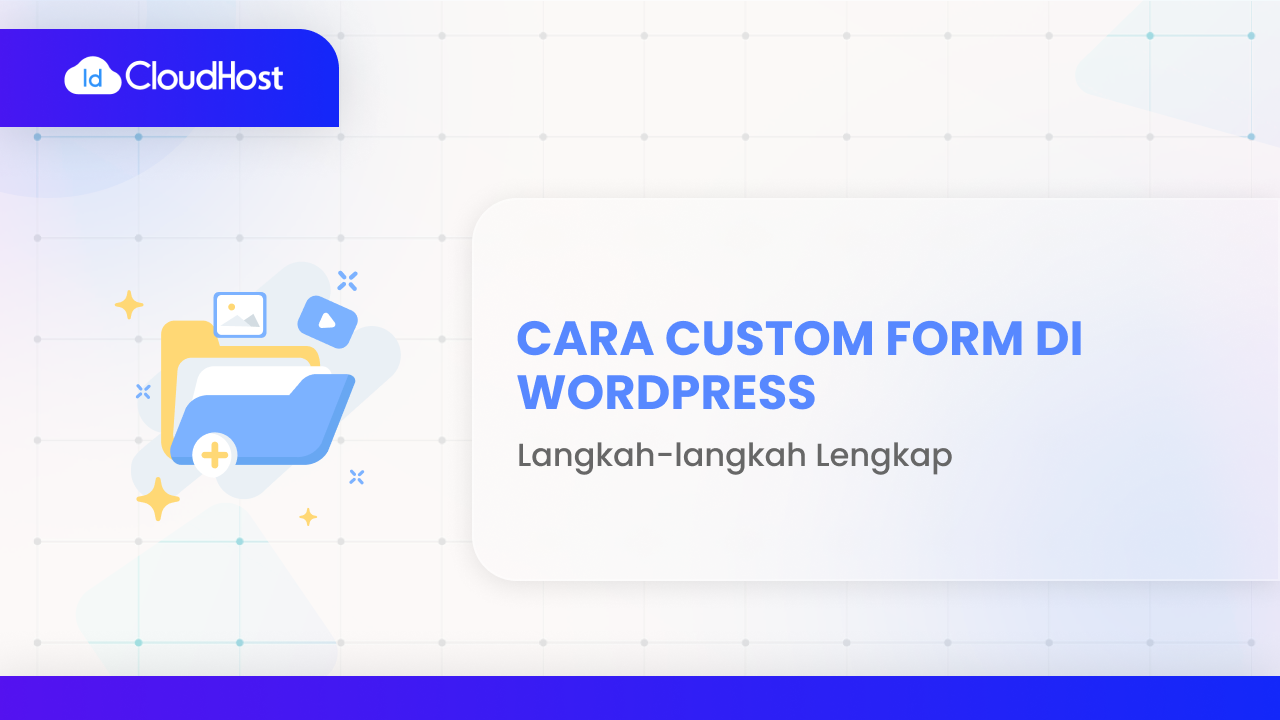 Id CloudHost

CARA CUSTOM FORM DI WORDPRESS

Langkah-langkah Lengkap